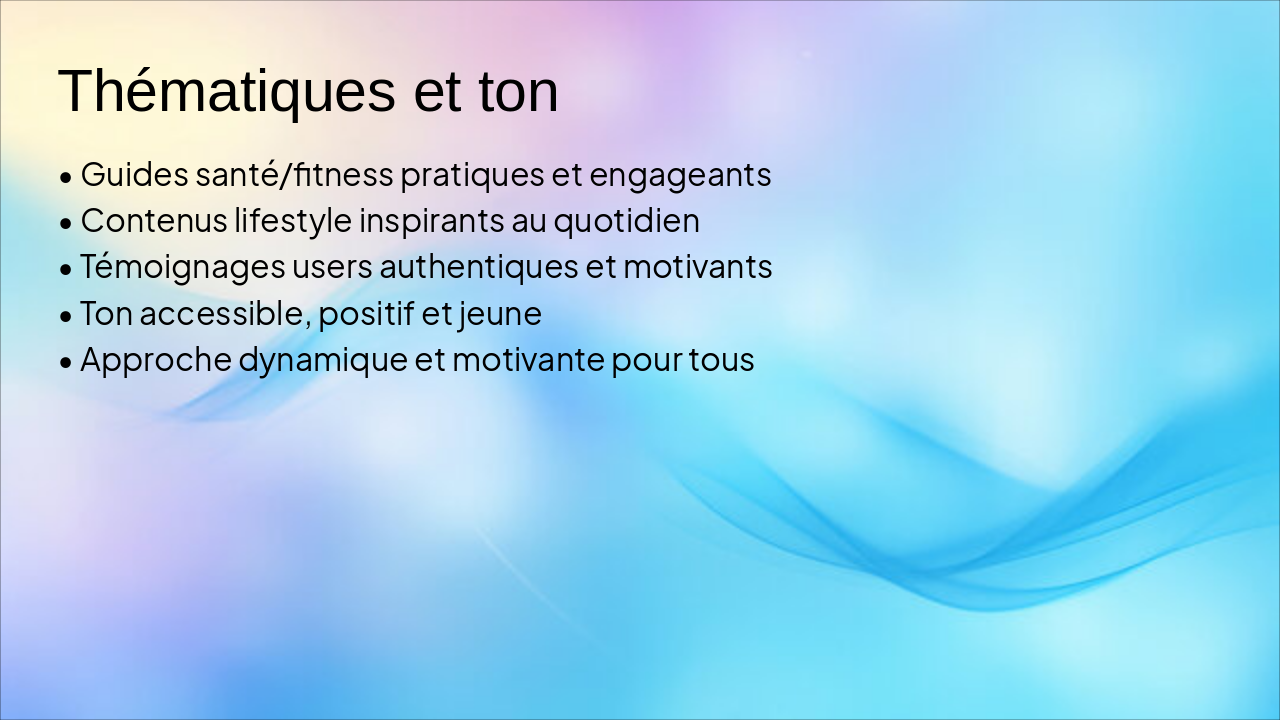 Thématiques et ton

• Guides santé/fitness pratiques et engageants
• Contenus lifestyle inspirants au quotidien
• Témoignages users authentiques et motivants
• Ton accessible, positif et jeune
• Approche dynamique et motivante pour tous